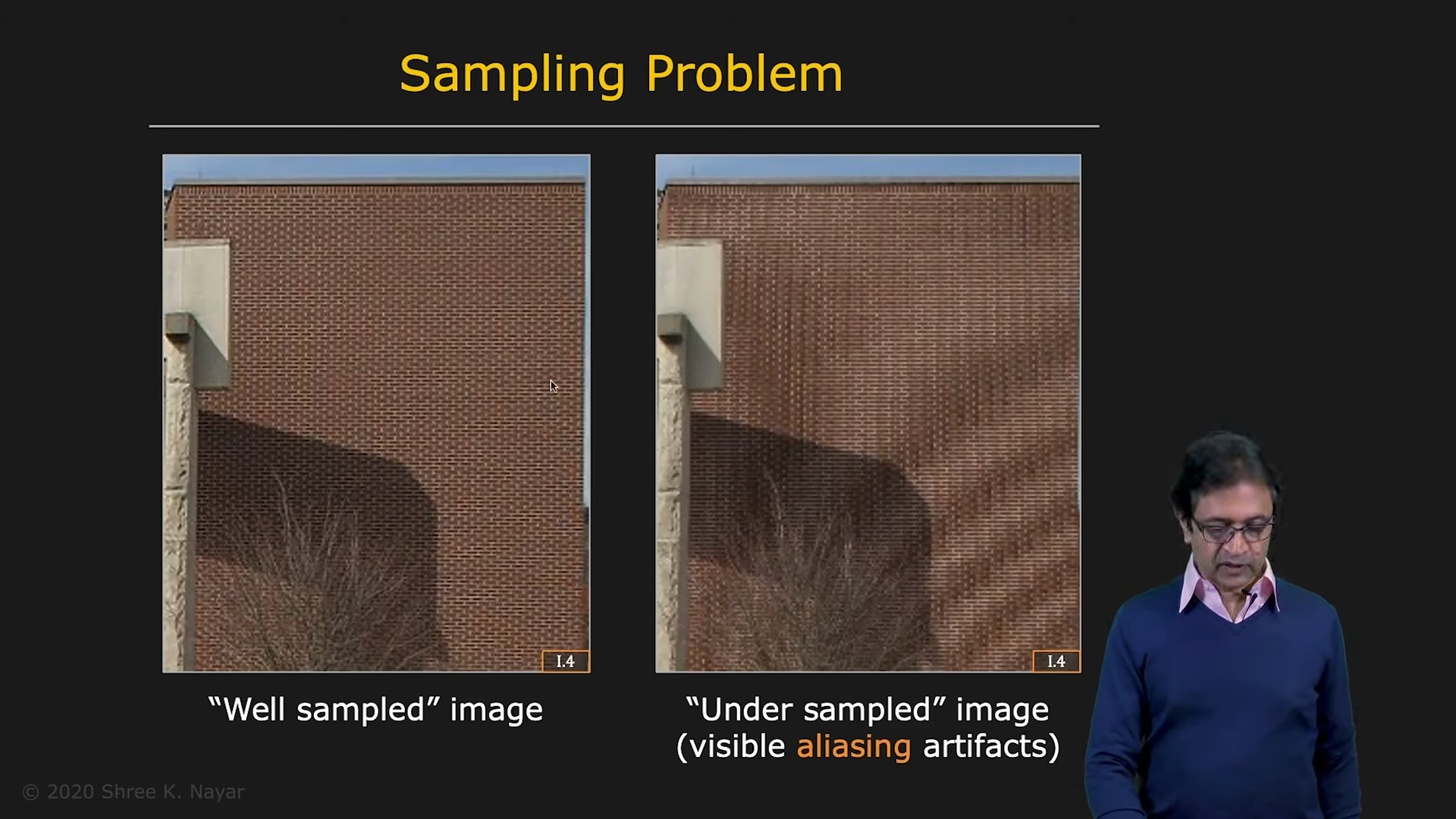 Sampling Problem

I.4

“Well sampled” image

I.4

“Under sampled” image
(visible aliasing artifacts)

© 2020 Shree K. Nayar